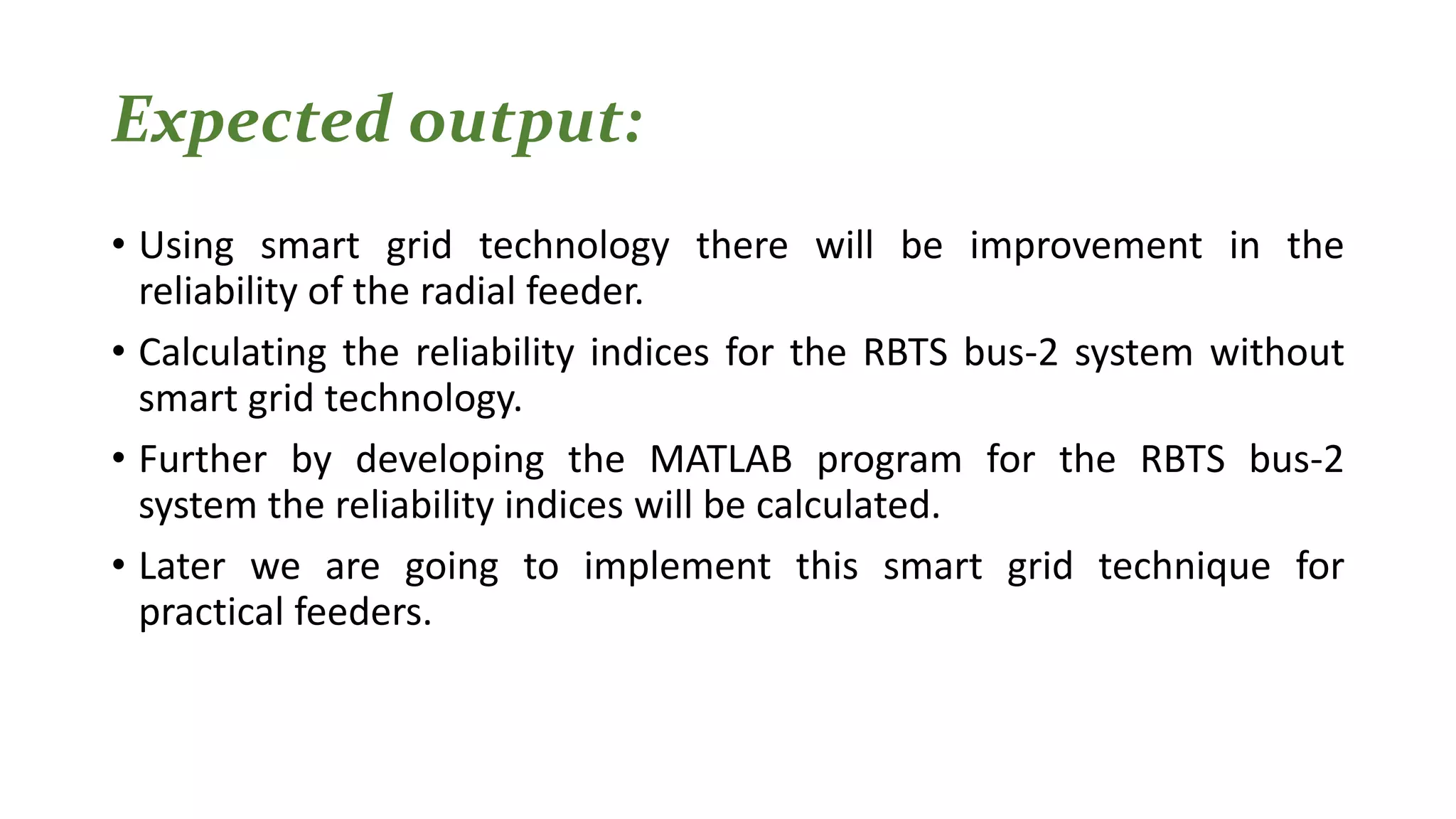 Expected output:

• Using smart grid technology there will be improvement in the reliability of the radial feeder.

• Calculating the reliability indices for the RBTS bus-2 system without smart grid technology.

• Further by developing the MATLAB program for the RBTS bus-2 system the reliability indices will be calculated.

• Later we are going to implement this smart grid technique for practical feeders.